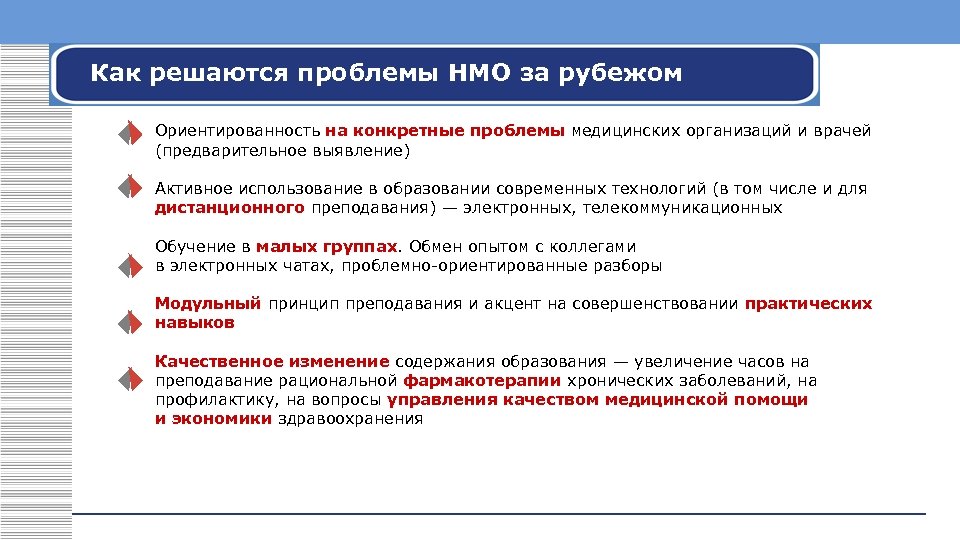 Как решаются проблемы НМО за рубежом

Ориентированность на конкретные проблемы медицинских организаций и врачей (предварительное выявление)

Активное использование в образовании современных технологий (в том числе и для дистанционного преподавания) — электронных, телекоммуникационных

Обучение в малых группах. Обмен опытом с коллегами в электронных чатах, проблемно-ориентированные разборы

Модульный принцип преподавания и акцент на совершенствовании практических навыков

Качественное изменение содержания образования — увеличение часов на преподавание рациональной фармакотерапии хронических заболеваний, на профилактику, на вопросы управления качеством медицинской помощи и экономики здравоохранения